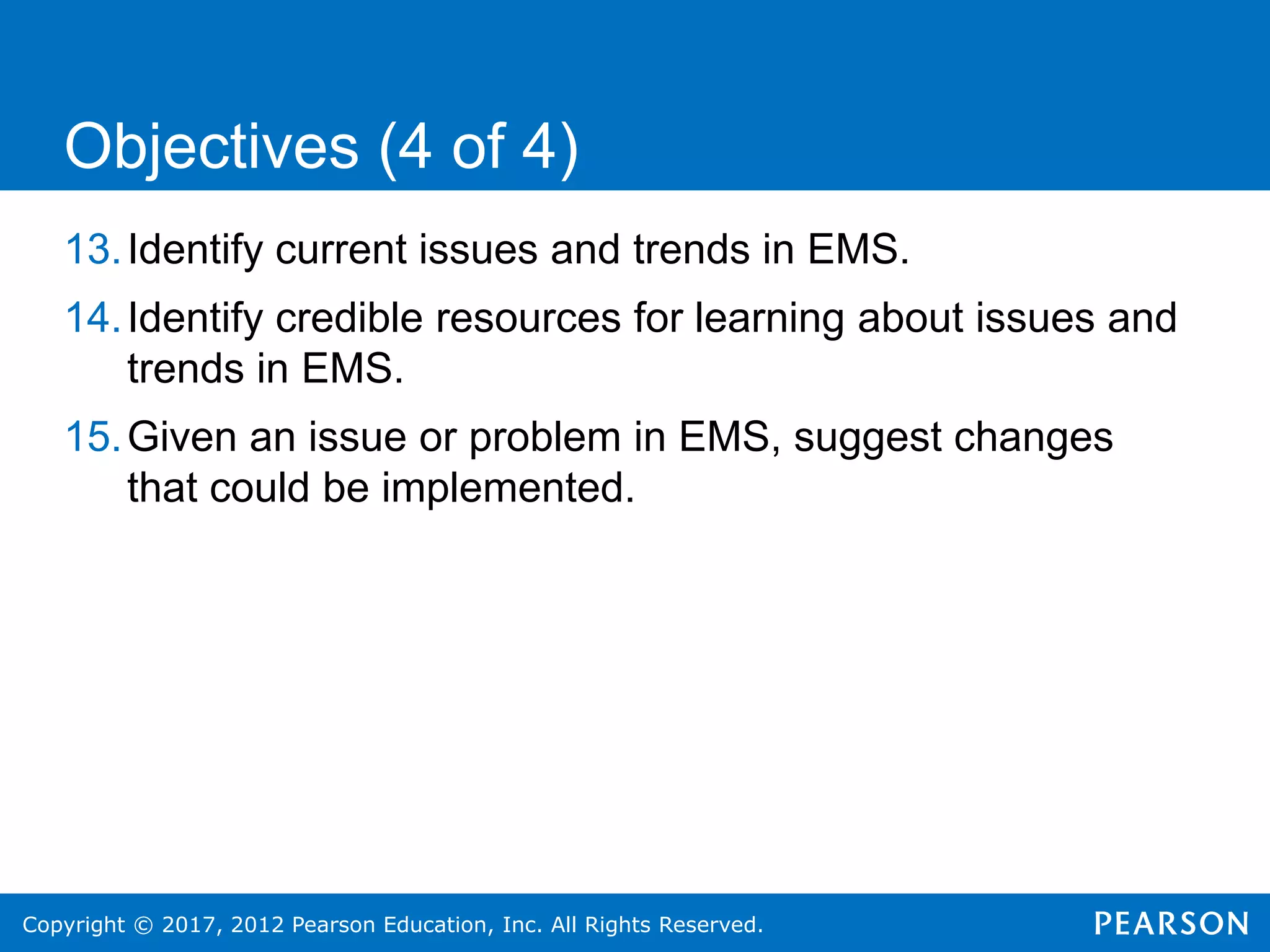 Objectives (4 of 4)

13. Identify current issues and trends in EMS.

14. Identify credible resources for learning about issues and trends in EMS.

15. Given an issue or problem in EMS, suggest changes that could be implemented.

Copyright © 2017, 2012 Pearson Education, Inc. All Rights Reserved.

PEARSON